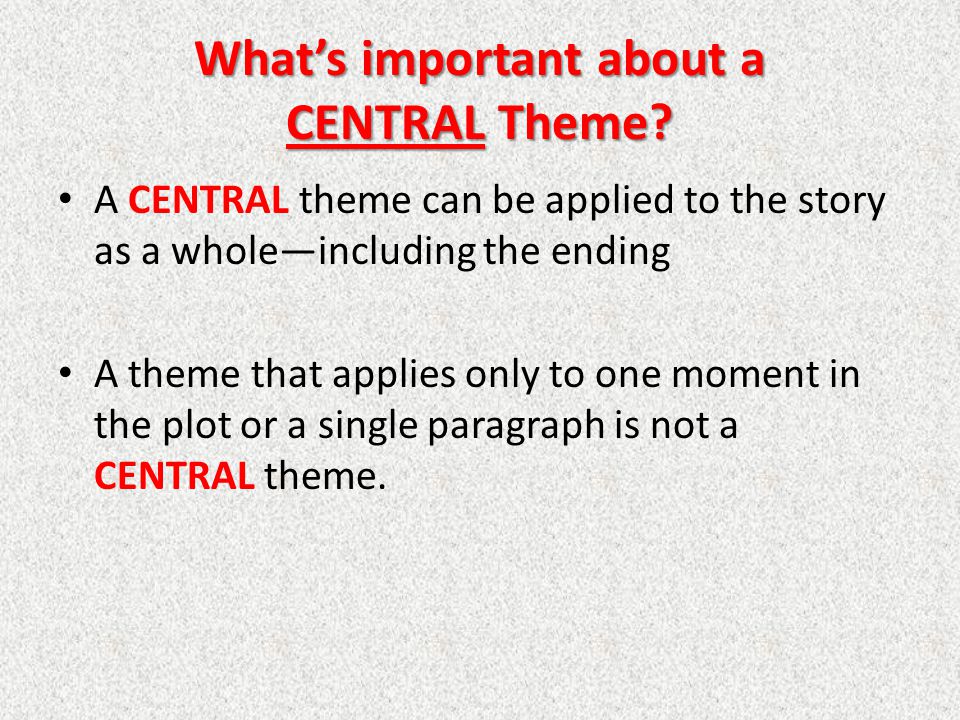 What's important about a CENTRAL Theme?

• A CENTRAL theme can be applied to the story as a whole—including the ending

• A theme that applies only to one moment in the plot or a single paragraph is not a CENTRAL theme.